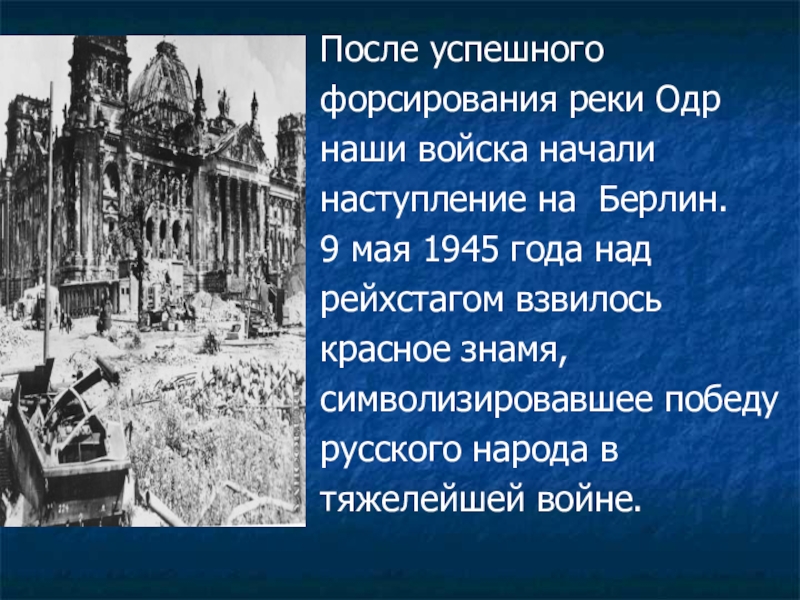 После успешного форсирования реки Одр наши войска начали наступление на  Берлин. 9 мая 1945 года над рейхстагом взвилось красное знамя, символизировавшее победу русского народа в тяжелейшей войне.